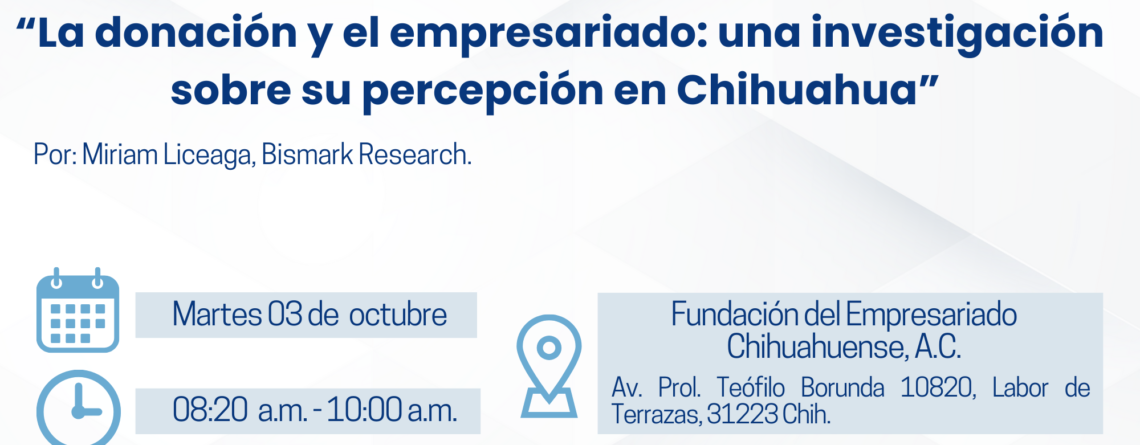 “La donación y el empresariado: una investigación sobre su percepción en Chihuahua”

Por: Miriam Liceaga, Bismark Research.

Martes 03 de octubre

08:20 a.m. - 10:00 a.m.

Fundación del Empresariado Chihuahuense, A.C.

Av. Prol. Teófilo Borunda 10820, Labor de Terrazas, 31223 Chih.